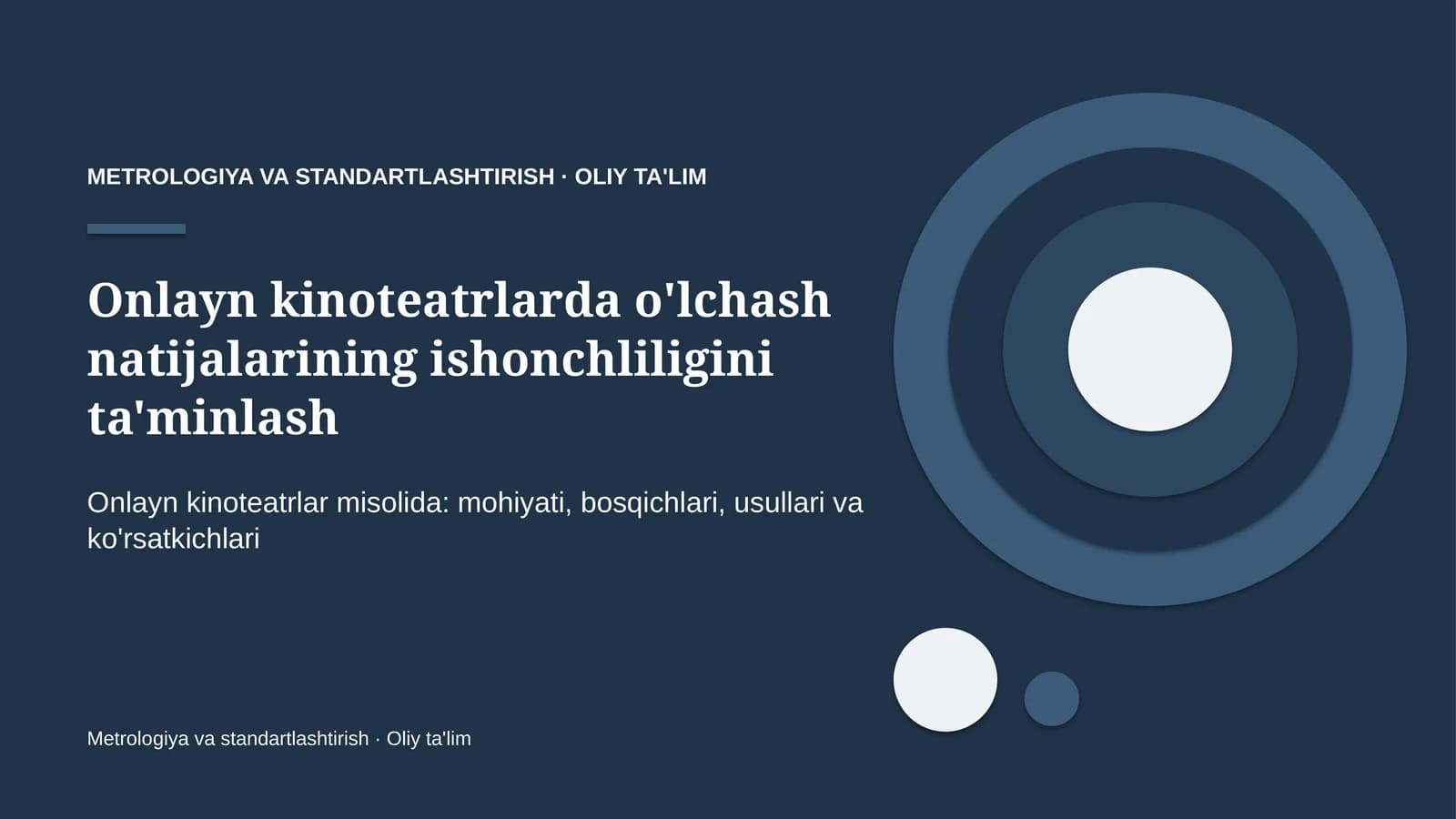 METROLOGIYA VA STANDARTLASHTIRISH · OLIY TA'LIM

Onlayn kinoteatrlarda o'lchash natijalarining ishonchliligini ta'minlash

Onlayn kinoteatrlar misolida: mohiyati, bosqichlari, usullari va ko'rsatkichlari

Metrologiya va standartlashtirish · Oliy ta'lim